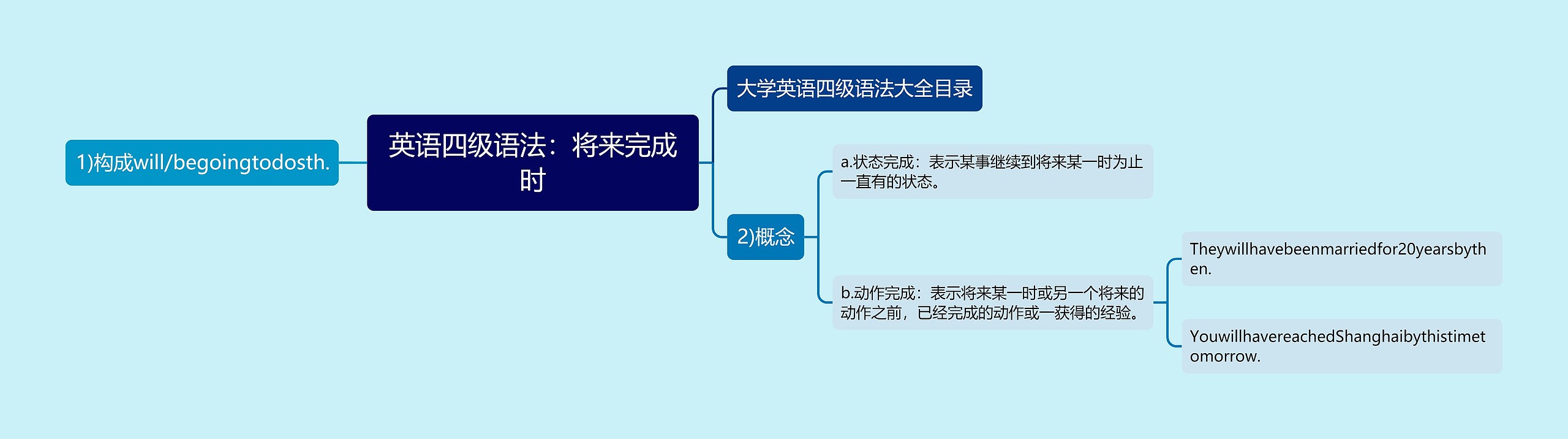 英语四级语法：将来完成时

1)构成will/begoingtodosth.

大学英语四级语法大全目录

2)概念

a.状态完成：表示某事继续到将来某一时为止一直有的状态。

b.动作完成：表示将来某一时或另一个将来的动作之前，已经完成的动作或一获得的经验。

Theywillhavebeenmarriedfor20yearsbythen.

YouwillhavereachedShanghaibythistimetomorrow.